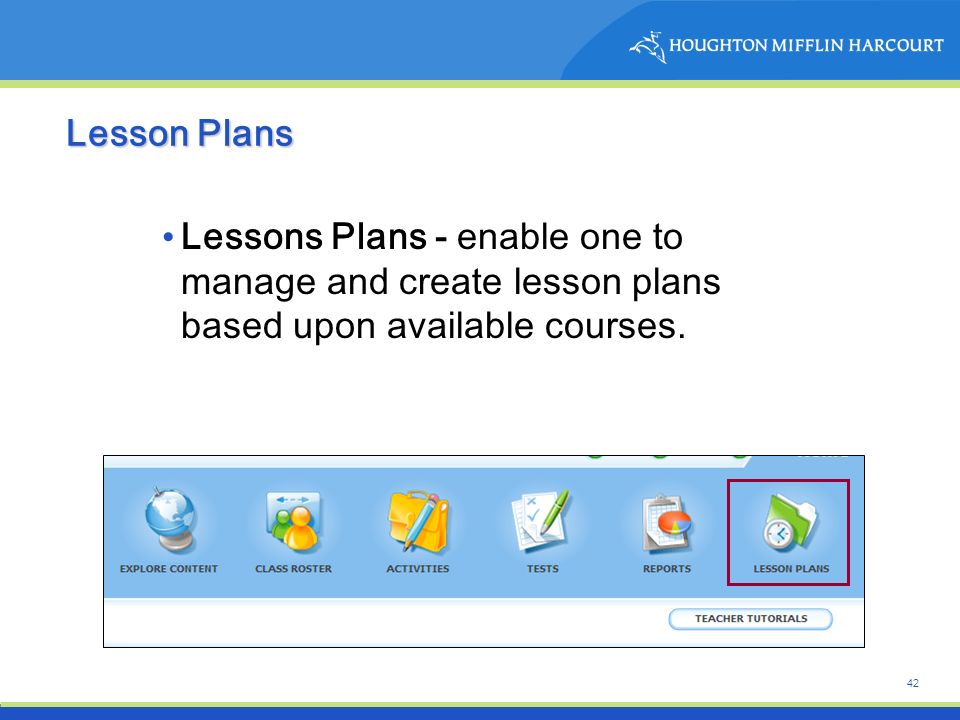 HOUGHTON MIFFLIN HARCOURT

Lesson Plans

• Lessons Plans - enable one to manage and create lesson plans based upon available courses.

EXPLORE CONTENT
CLASS ROSTER
ACTIVITIES
TESTS
REPORTS
LESSON PLANS
TEACHER TUTORIALS

42